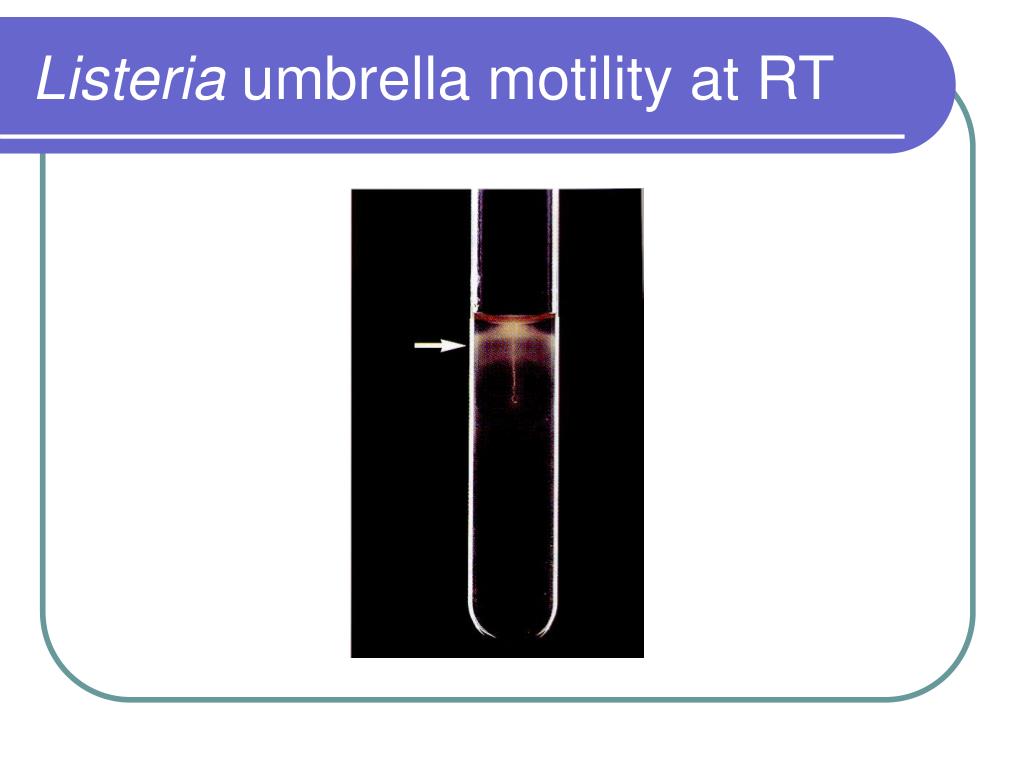 Listeria umbrella motility at RT